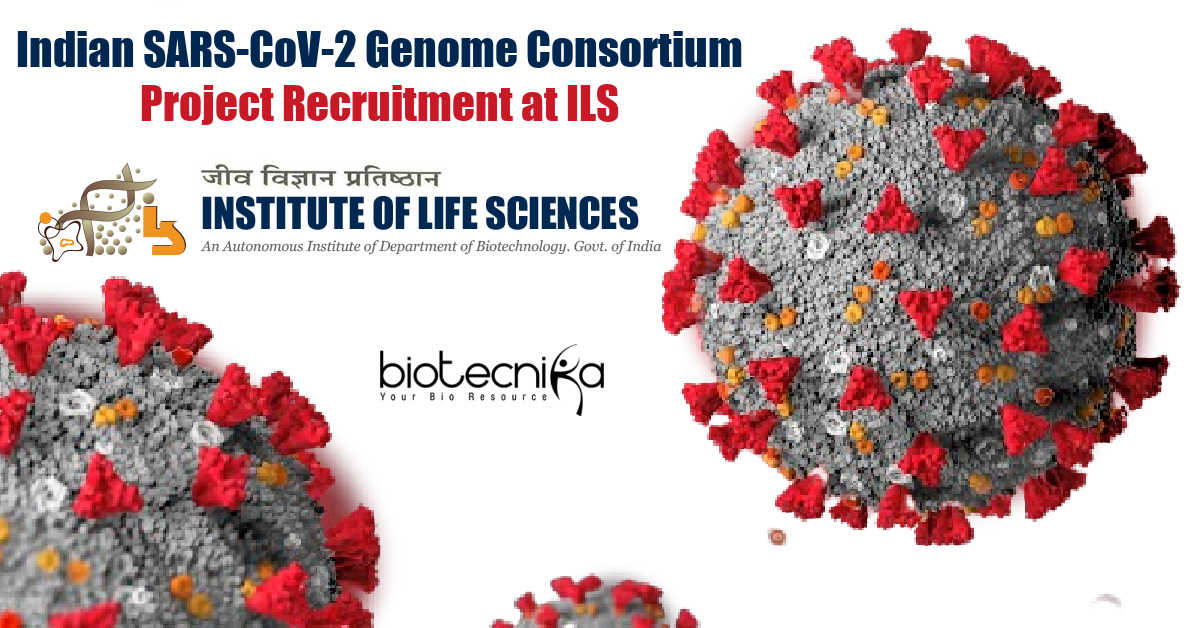 Indian SARS-CoV-2 Genome Consortium
Project Recruitment at ILS

जीव विज्ञान प्रतिष्ठान
INSTITUTE OF LIFE SCIENCES
An Autonomous Institute of Department of Biotechnology. Govt. of India

biotecnika
Your Bio Resource